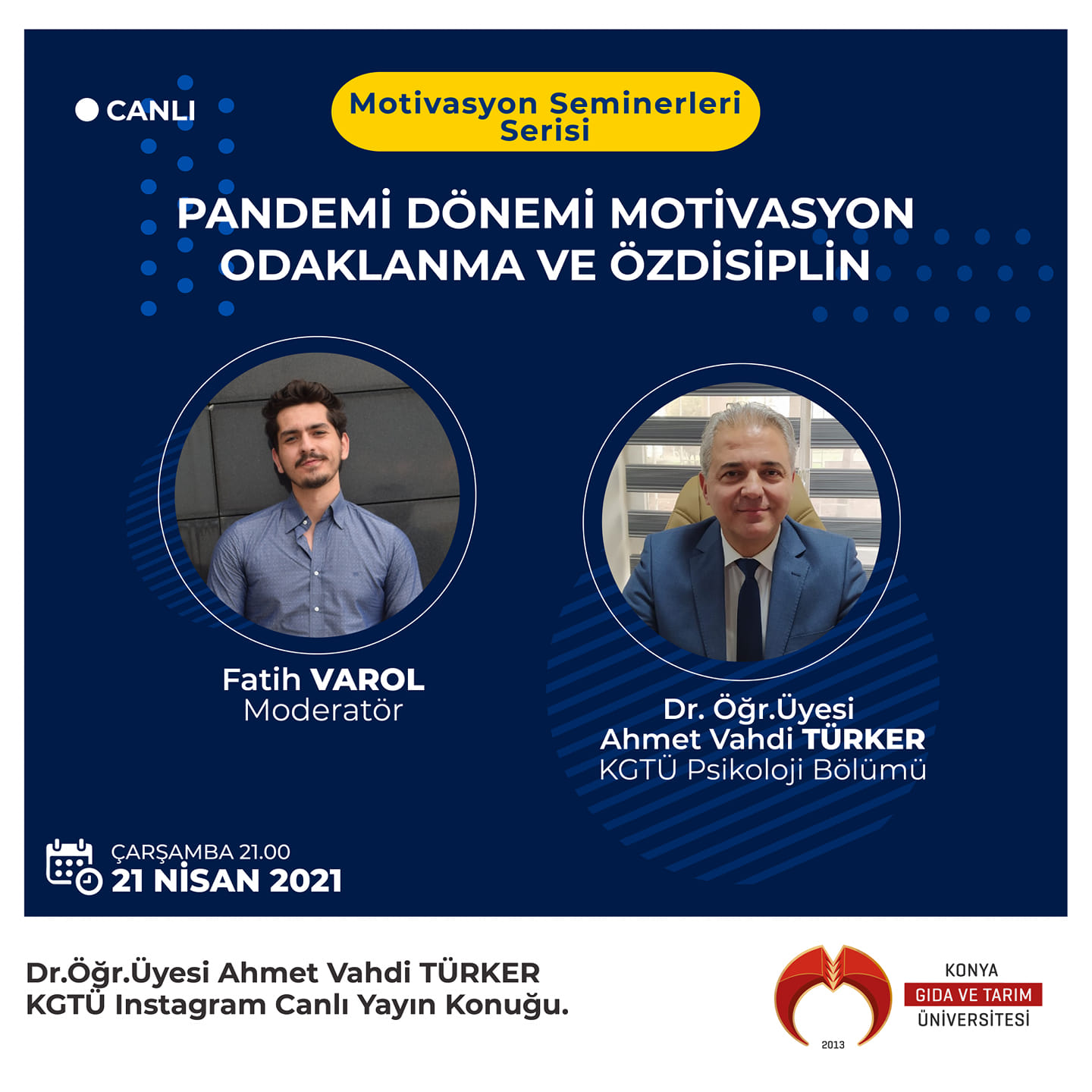 CANLI

Motivasyon Seminerleri Serisi

PANDEMİ DÖNEMİ MOTİVASYON ODAKLANMA VE ÖZDİSİPLİN

Fatih VAROL
Moderatör

Dr. Öğr.Üyesi
Ahmet Vahdi TÜRKER
KGTÜ Psikoloji Bölümü

ÇARŞAMBA 21.00
21 NİSAN 2021

Dr.Öğr.Üyesi Ahmet Vahdi TÜRKER
KGTÜ Instagram Canlı Yayın Konuğu.

2013
KONYA
GIDA VE TARIM
ÜNİVERSİTESİ